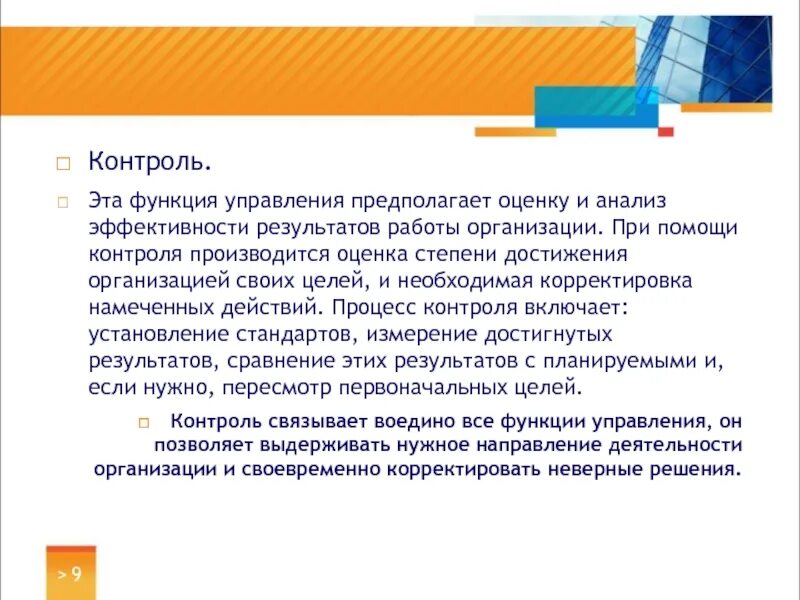 Контроль.

Эта функция управления предполагает оценку и анализ эффективности результатов работы организации. При помощи контроля производится оценка степени достижения организацией своих целей, и необходимая корректировка намеченных действий. Процесс контроля включает: установление стандартов, измерение достигнутых результатов, сравнение этих результатов с планируемыми и, если нужно, пересмотр первоначальных целей.

Контроль связывает воедино все функции управления, он позволяет выдерживать нужное направление деятельности организации и своевременно корректировать неверные решения.

> 9